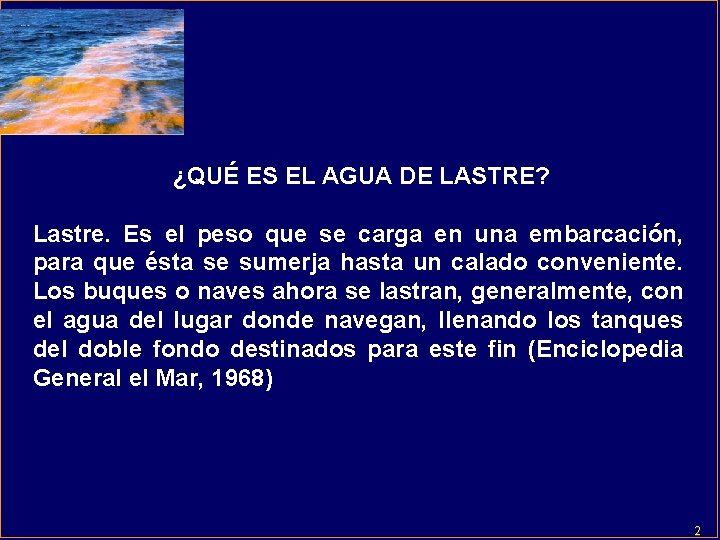 ¿QUÉ ES EL AGUA DE LASTRE?

Lastre. Es el peso que se carga en una embarcación, para que ésta se sumerja hasta un calado conveniente. Los buques o naves ahora se lastran, generalmente, con el agua del lugar donde navegan, llenando los tanques del doble fondo destinados para este fin (Enciclopedia General el Mar, 1968)

2